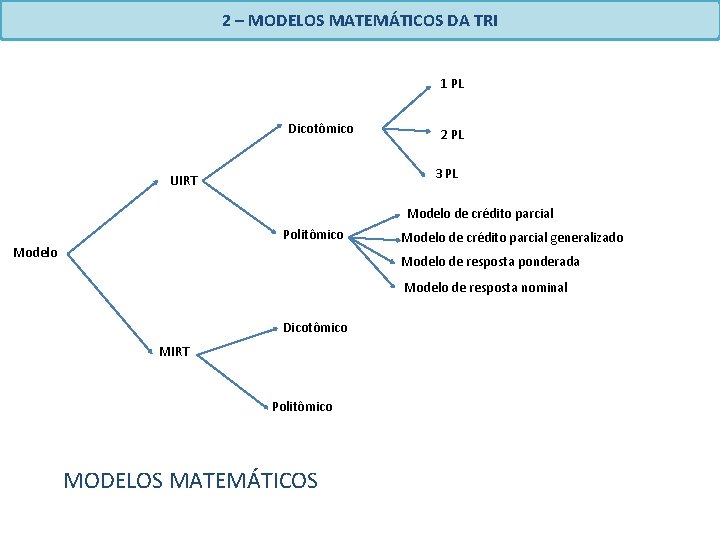 2 – MODELOS MATEMÁTICOS DA TRI

Modelo

UIRT

Dicotômico

1 PL

2 PL

3 PL

Politômico

Modelo de crédito parcial

Modelo de crédito parcial generalizado

Modelo de resposta ponderada

Modelo de resposta nominal

MIRT

Dicotômico

Politômico

MODELOS MATEMÁTICOS